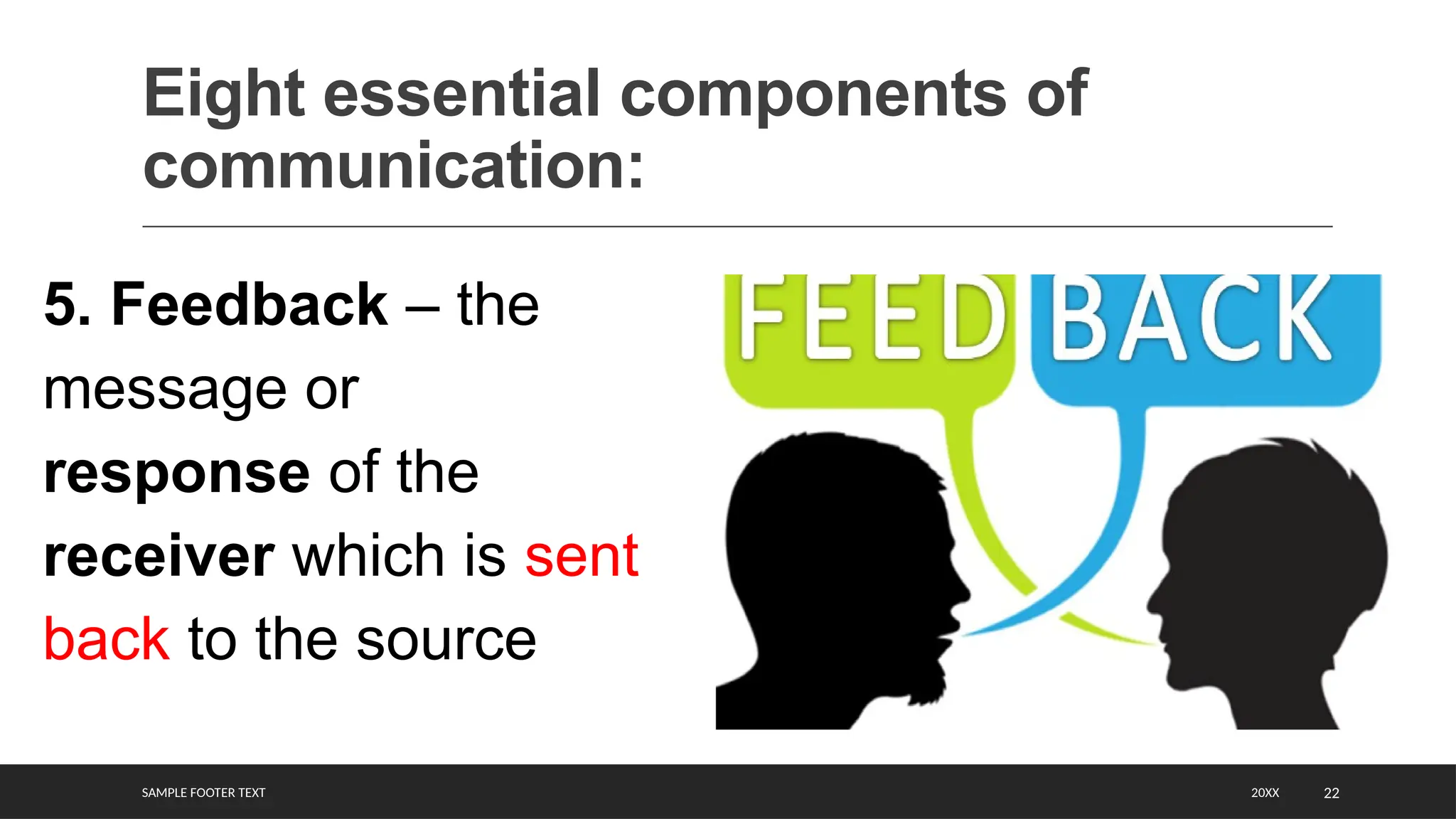 Eight essential components of communication:

5. Feedback – the message or response of the receiver which is sent back to the source

FEED BACK

SAMPLE FOOTER TEXT

20XX

22